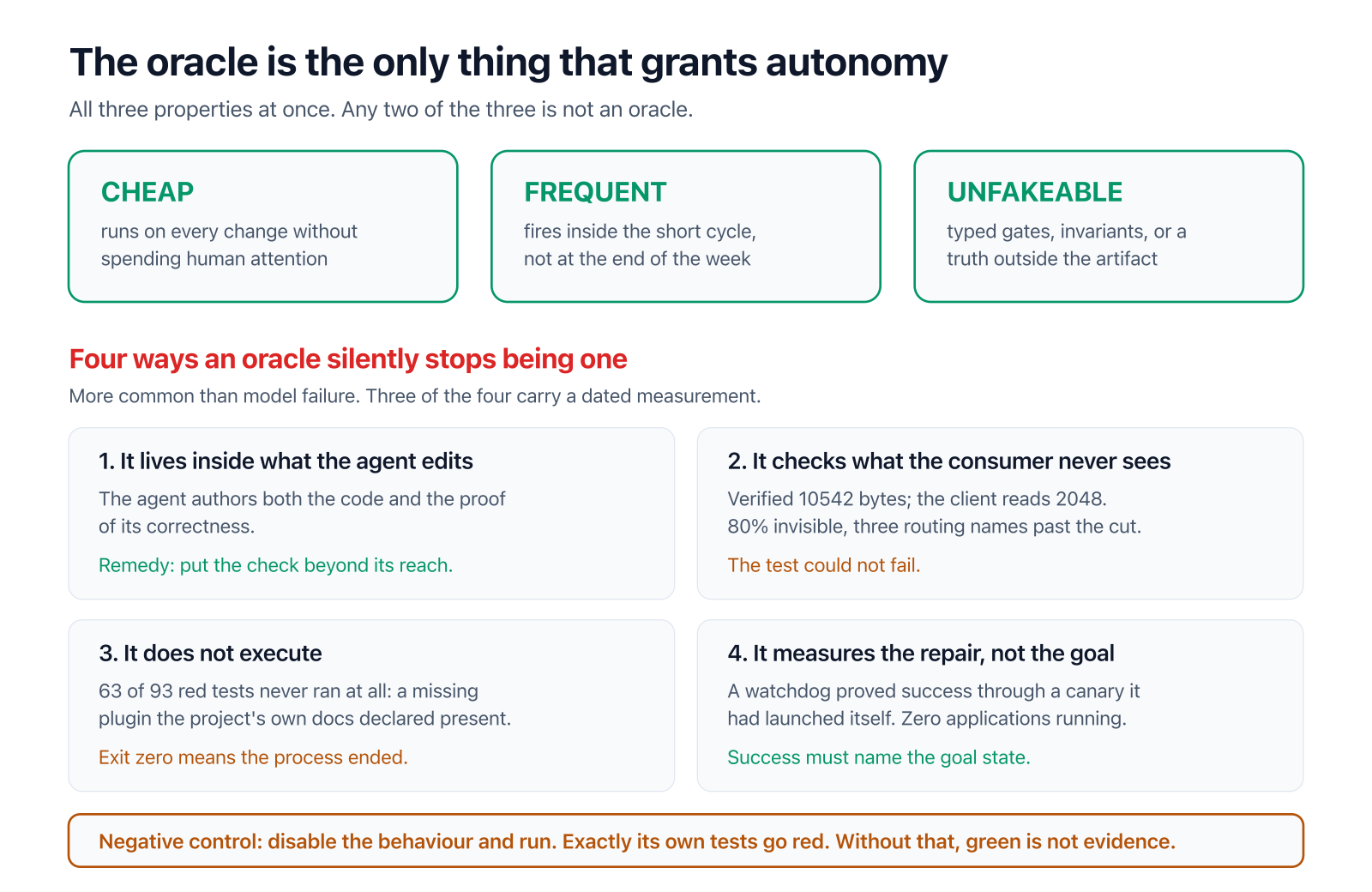 The oracle is the only thing that grants autonomy

All three properties at once. Any two of the three is not an oracle.

CHEAP
runs on every change without spending human attention

FREQUENT
fires inside the short cycle, not at the end of the week

UNFAKEABLE
typed gates, invariants, or a truth outside the artifact

Four ways an oracle silently stops being one

More common than model failure. Three of the four carry a dated measurement.

1. It lives inside what the agent edits
The agent authors both the code and the proof of its correctness.
Remedy: put the check beyond its reach.

2. It checks what the consumer never sees
Verified 10542 bytes; the client reads 2048. 80% invisible, three routing names past the cut.
The test could not fail.

3. It does not execute
63 of 93 red tests never ran at all: a missing plugin the project's own docs declared present.
Exit zero means the process ended.

4. It measures the repair, not the goal
A watchdog proved success through a canary it had launched itself. Zero applications running.
Success must name the goal state.

Negative control: disable the behaviour and run. Exactly its own tests go red. Without that, green is not evidence.